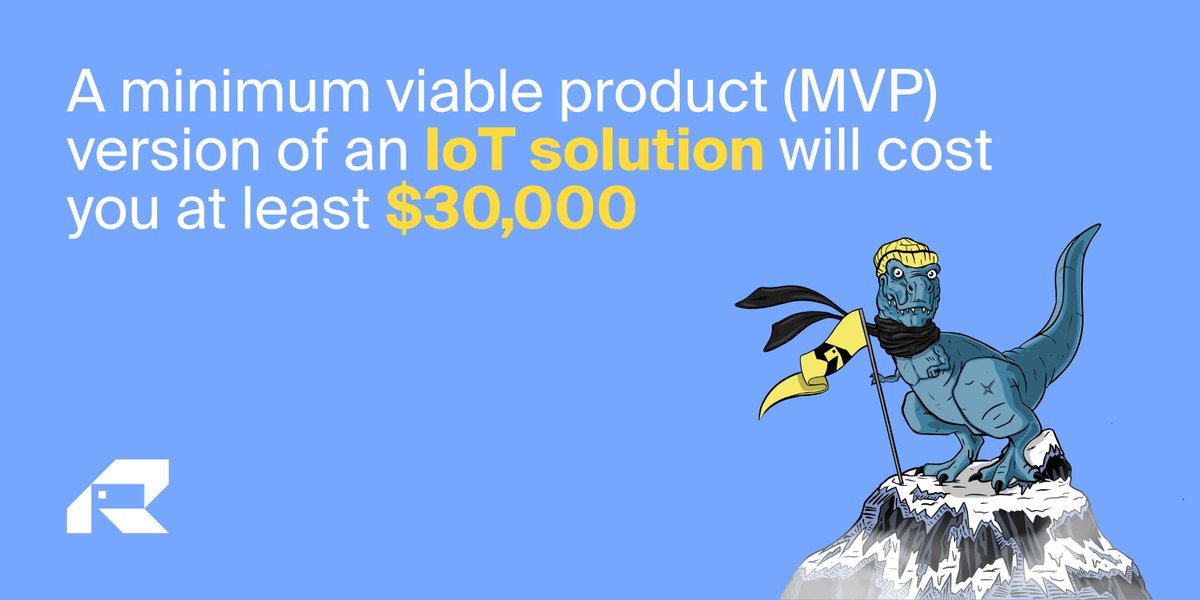 A minimum viable product (MVP) version of an IoT solution will cost you at least $30,000